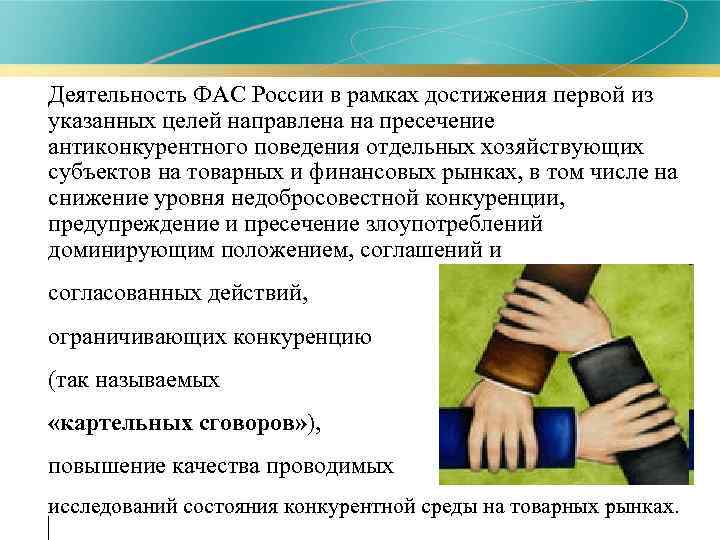 Деятельность ФАС России в рамках достижения первой из указанных целей направлена на пресечение антиконкурентного поведения отдельных хозяйствующих субъектов на товарных и финансовых рынках, в том числе на снижение уровня недобросовестной конкуренции, предупреждение и пресечение злоупотреблений доминирующим положением, соглашений и

согласованных действий,

ограничивающих конкуренцию

(так называемых

«картельных сговоров»),

повышение качества проводимых

исследований состояния конкурентной среды на товарных рынках.